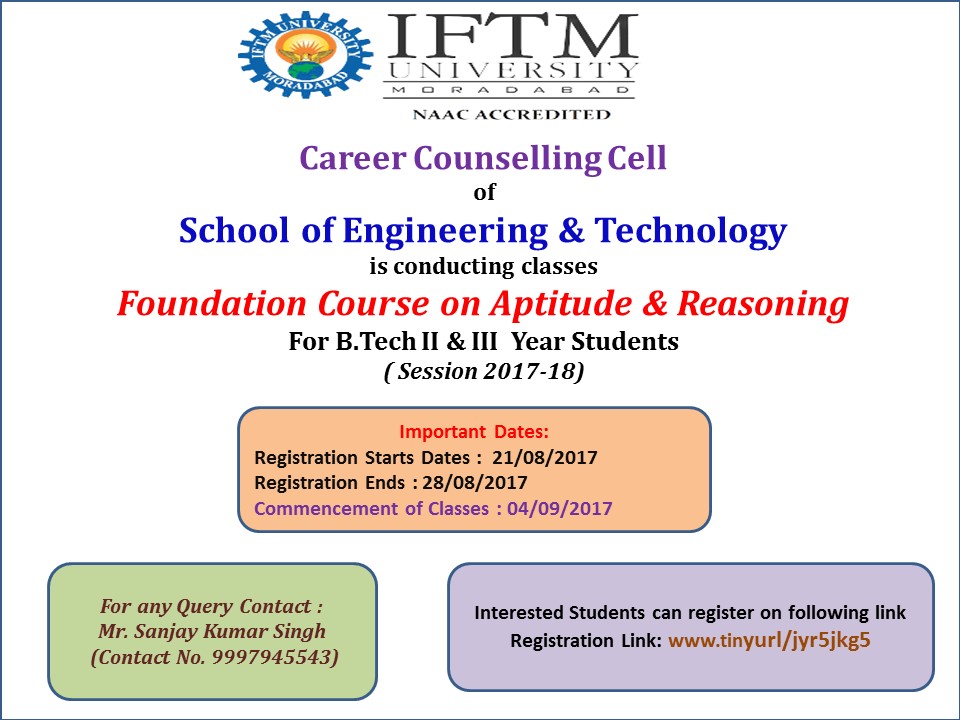 IFTM UNIVERSITY MORADABAD

IFTM UNIVERSITY
MORADABAD
NAAC ACCREDITED

Career Counselling Cell
of
School of Engineering & Technology
is conducting classes
Foundation Course on Aptitude & Reasoning
For B.Tech II & III Year Students
( Session 2017-18)

Important Dates:
Registration Starts Dates : 21/08/2017
Registration Ends : 28/08/2017
Commencement of Classes : 04/09/2017

For any Query Contact :
Mr. Sanjay Kumar Singh
(Contact No. 9997945543)

Interested Students can register on following link
Registration Link: www.tinyurl/jyr5jkg5